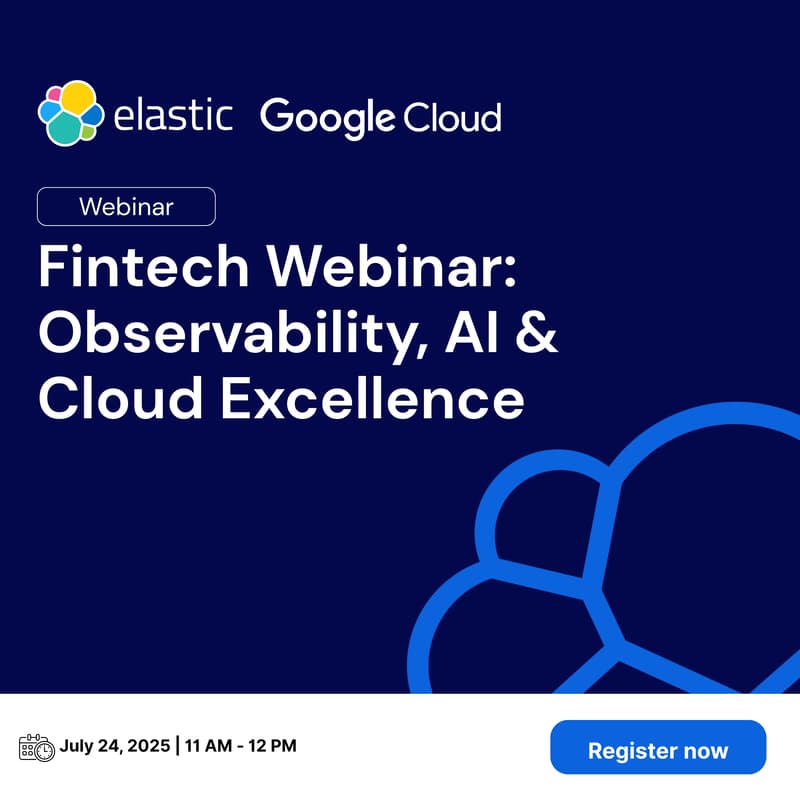 elastic Google Cloud

Webinar

Fintech Webinar: Observability, AI & Cloud Excellence

July 24, 2025 | 11 AM - 12 PM

Register now